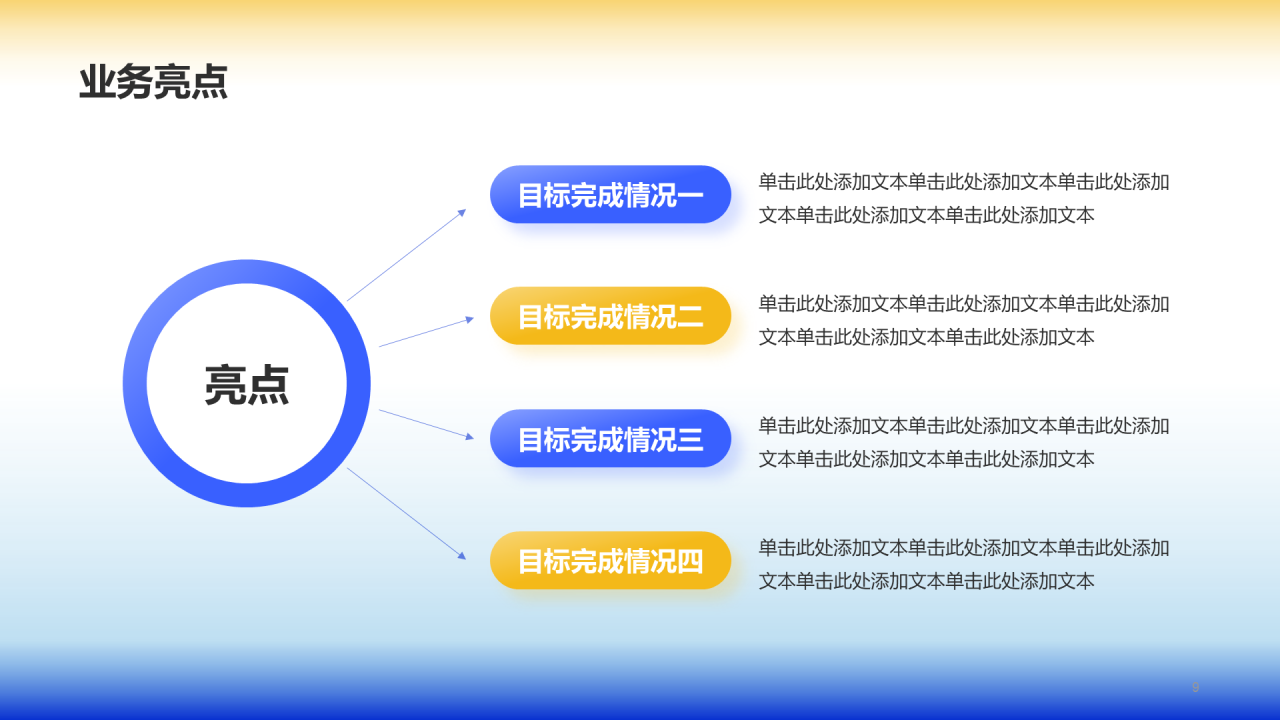 业务亮点

亮点

目标完成情况一

单击此处添加文本单击此处添加文本单击此处添加文本单击此处添加文本单击此处添加文本

目标完成情况二

单击此处添加文本单击此处添加文本单击此处添加文本单击此处添加文本单击此处添加文本

目标完成情况三

单击此处添加文本单击此处添加文本单击此处添加文本单击此处添加文本单击此处添加文本

目标完成情况四

单击此处添加文本单击此处添加文本单击此处添加文本单击此处添加文本单击此处添加文本

9